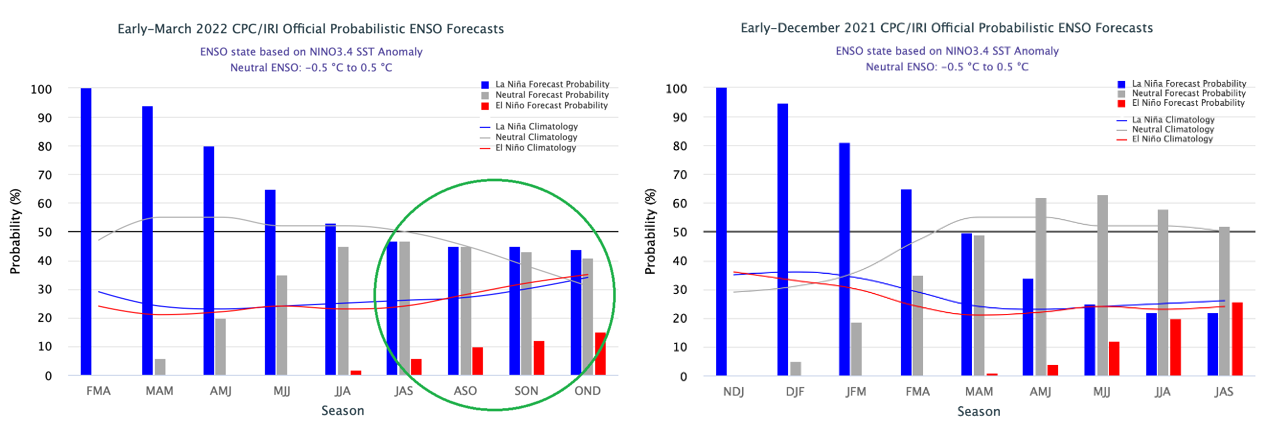 Early-March 2022 CPC/IRI Official Probabilistic ENSO Forecasts

ENSO state based on NINO3.4 SST Anomaly
Neutral ENSO: -0.5 °C to 0.5 °C

La Niña Forecast Probability
Neutral Forecast Probability
El Niño Forecast Probability
La Niña Climatology
Neutral Climatology
El Niño Climatology

Probability (%)
100
90
80
70
60
50
40
30
20
10
0

FMA MAM AMJ MJJ JJA JAS ASO SON OND
Season

Early-December 2021 CPC/IRI Official Probabilistic ENSO Forecasts

ENSO state based on NINO3.4 SST Anomaly
Neutral ENSO: -0.5 °C to 0.5 °C

La Niña Forecast Probability
Neutral Forecast Probability
El Niño Forecast Probability
La Niña Climatology
Neutral Climatology
El Niño Climatology

Probability (%)
100
90
80
70
60
50
40
30
20
10
0

NDJ DJF JFM FMA MAM AMJ MJJ JJA JAS
Season